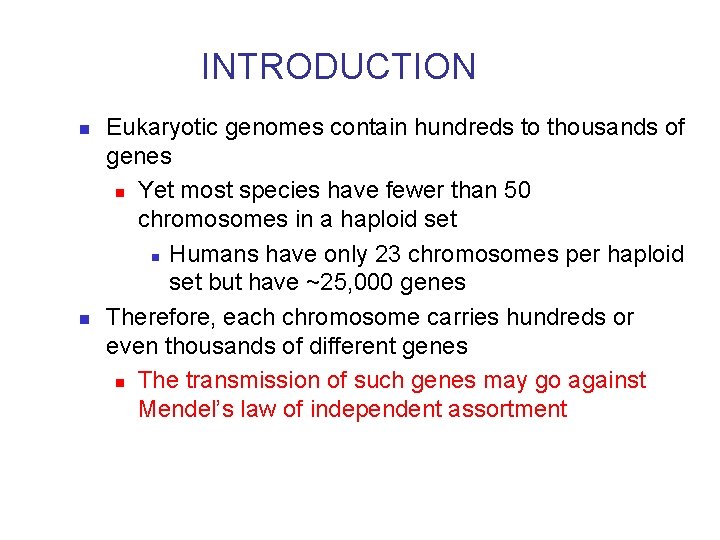 INTRODUCTION

Eukaryotic genomes contain hundreds to thousands of genes

Yet most species have fewer than 50 chromosomes in a haploid set

Humans have only 23 chromosomes per haploid set but have ~25,000 genes

Therefore, each chromosome carries hundreds or even thousands of different genes

The transmission of such genes may go against Mendel's law of independent assortment